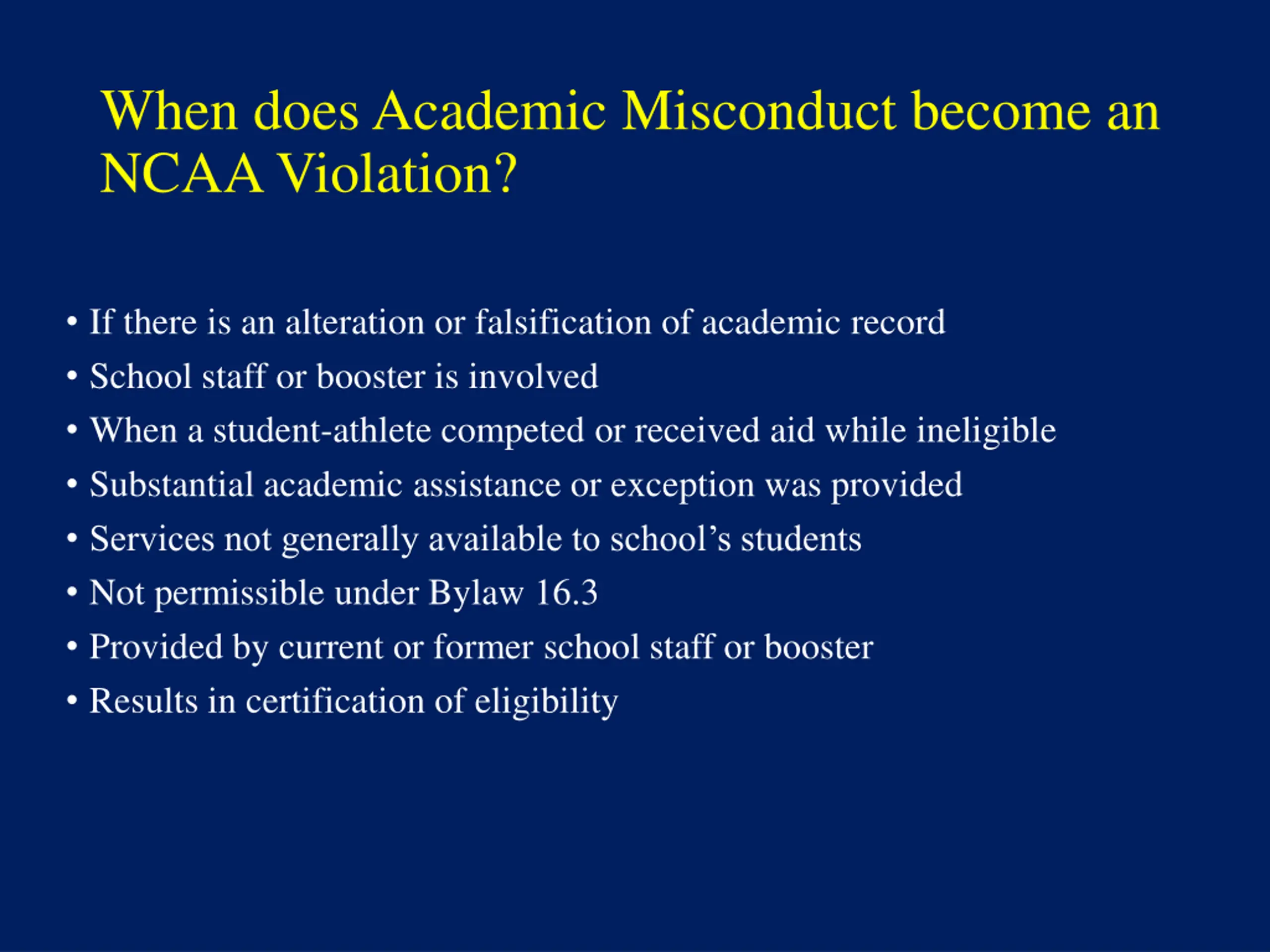 When does Academic Misconduct become an NCAA Violation?

• If there is an alteration or falsification of academic record
• School staff or booster is involved
• When a student-athlete competed or received aid while ineligible
• Substantial academic assistance or exception was provided
• Services not generally available to school’s students
• Not permissible under Bylaw 16.3
• Provided by current or former school staff or booster
• Results in certification of eligibility